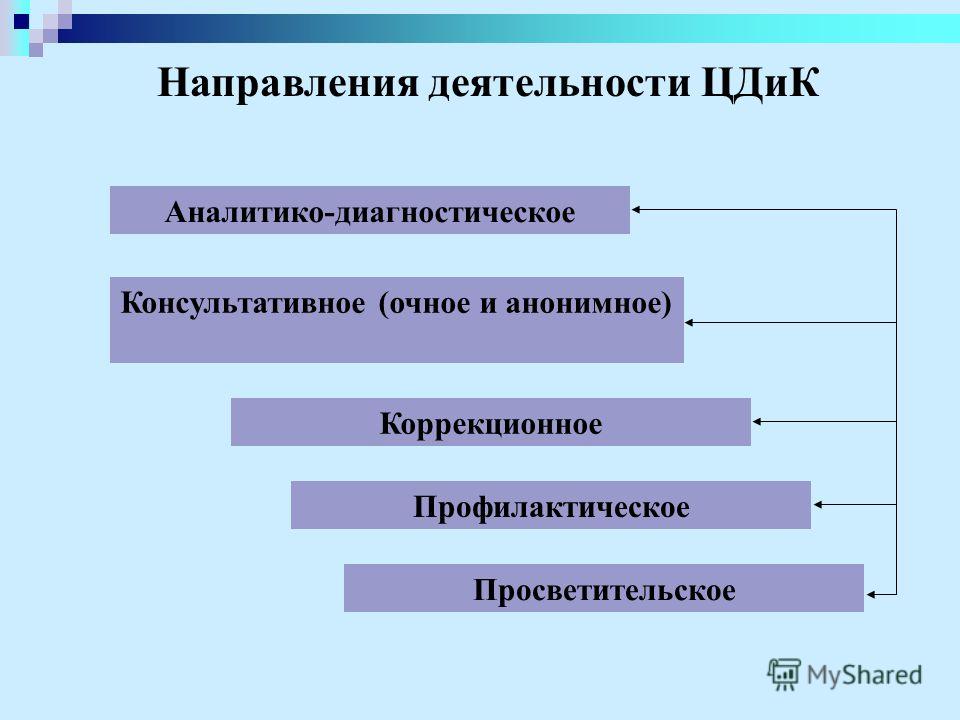 Направления деятельности ЦДиК

Аналитико-диагностическое

Консультативное (очное и анонимное)

Коррекционное

Профилактическое

Просветительское

MyShared